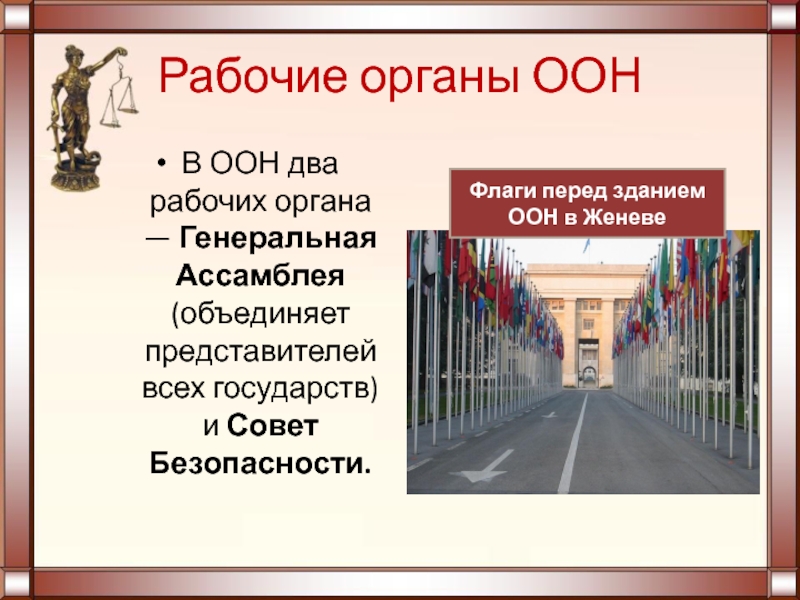 Рабочие органы ООН

• В ООН два рабочих органа — Генеральная Ассамблея (объединяет представителей всех государств) и Совет Безопасности.

Флаги перед зданием ООН в Женеве